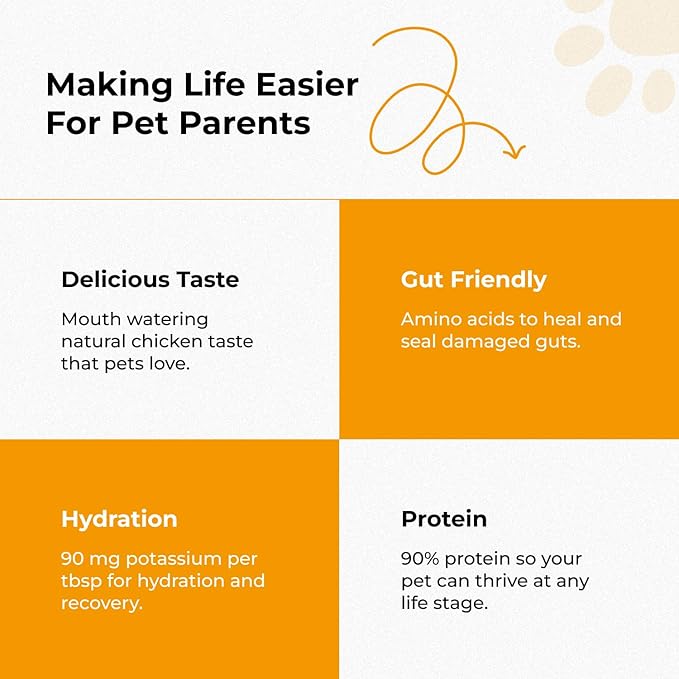 Making Life Easier For Pet Parents

Delicious Taste

Mouth watering natural chicken taste that pets love.

Gut Friendly

Amino acids to heal and seal damaged guts.

Hydration

90 mg potassium per tbsp for hydration and recovery.

Protein

90% protein so your pet can thrive at any life stage.